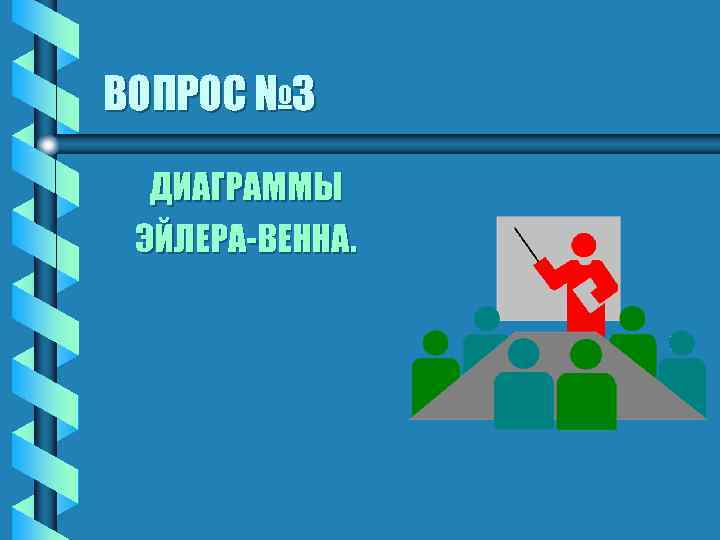 ВОПРОС №3

ДИАГРАММЫ ЭЙЛЕРА-ВЕННА.